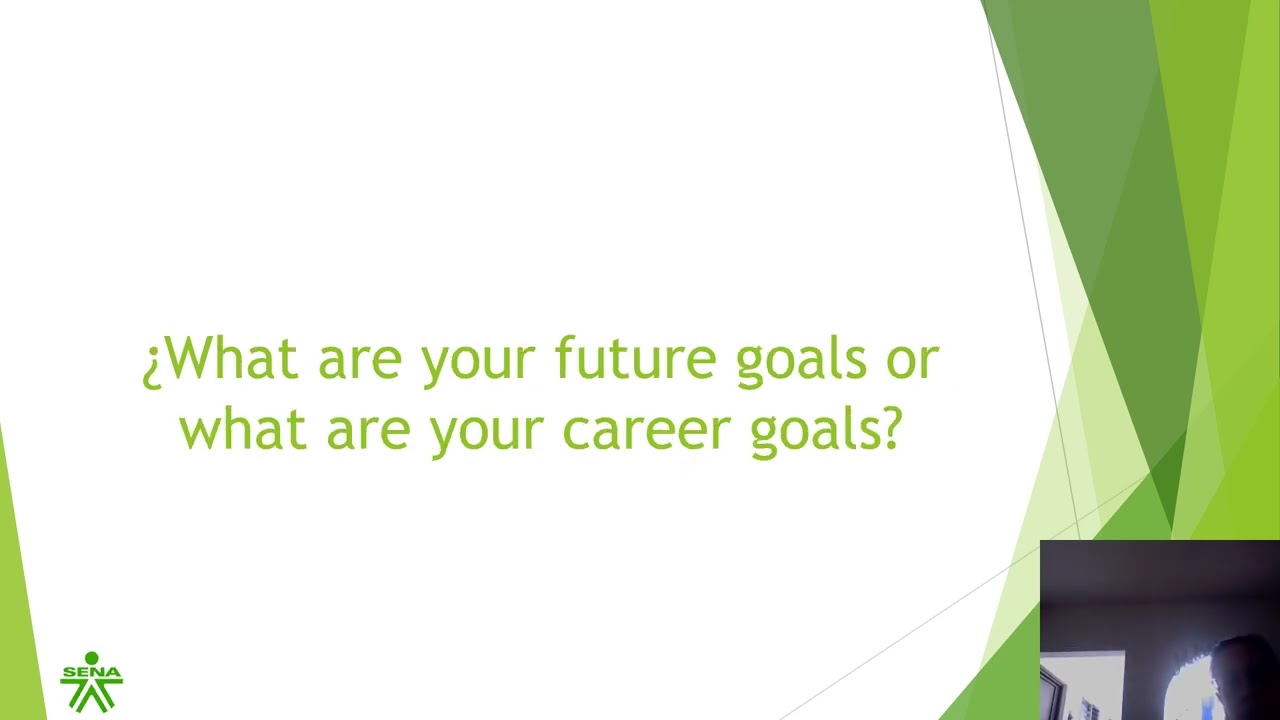 ¿What are your future goals or what are your career goals?

SENA